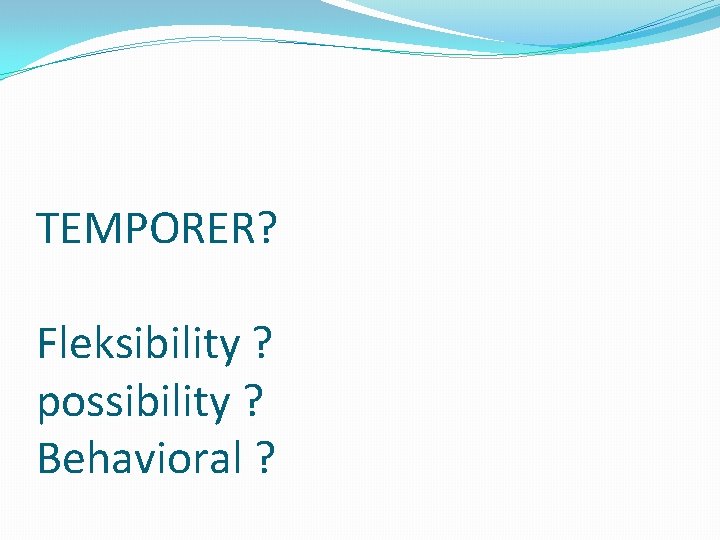 TEMPORER?

Fleksibility ?
possibility ?
Behavioral ?